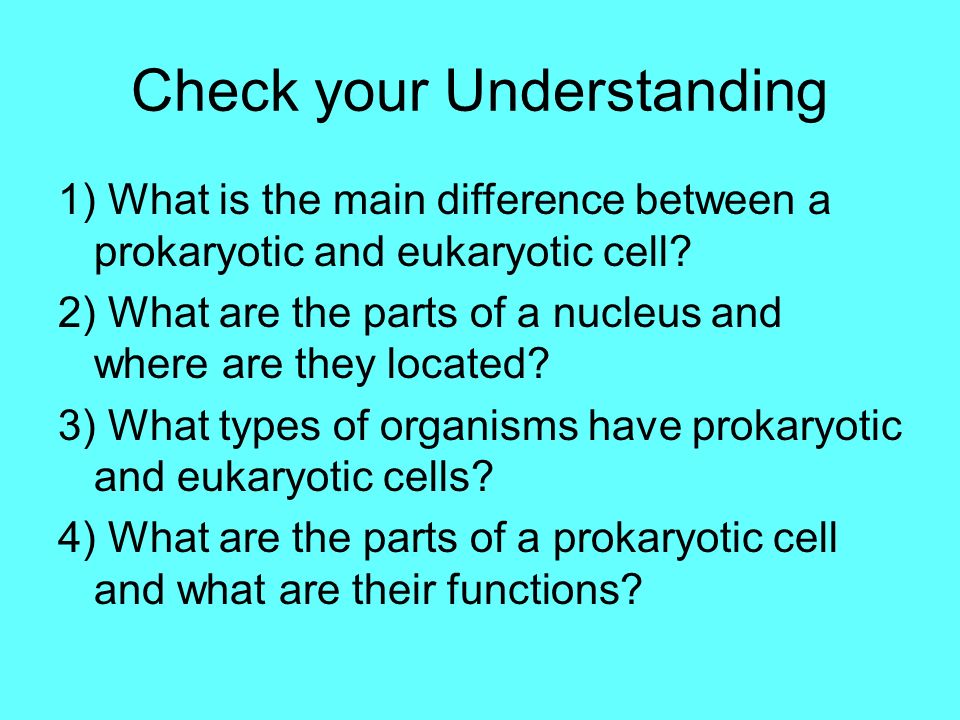 Check your Understanding

1) What is the main difference between a prokaryotic and eukaryotic cell?

2) What are the parts of a nucleus and where are they located?

3) What types of organisms have prokaryotic and eukaryotic cells?

4) What are the parts of a prokaryotic cell and what are their functions?